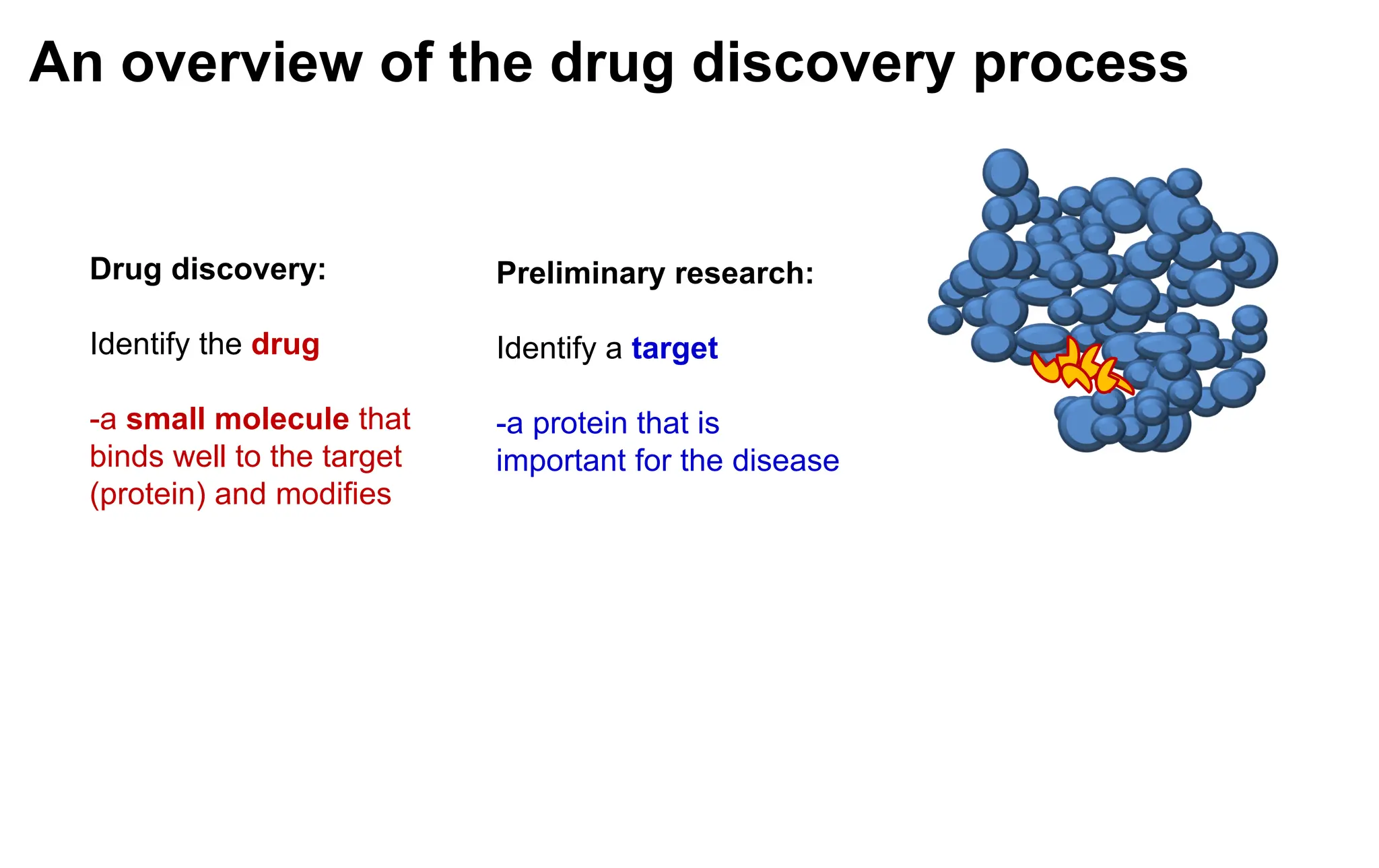 An overview of the drug discovery process

Drug discovery:

Identify the drug

-a small molecule that binds well to the target (protein) and modifies

Preliminary research:

Identify a target

-a protein that is important for the disease